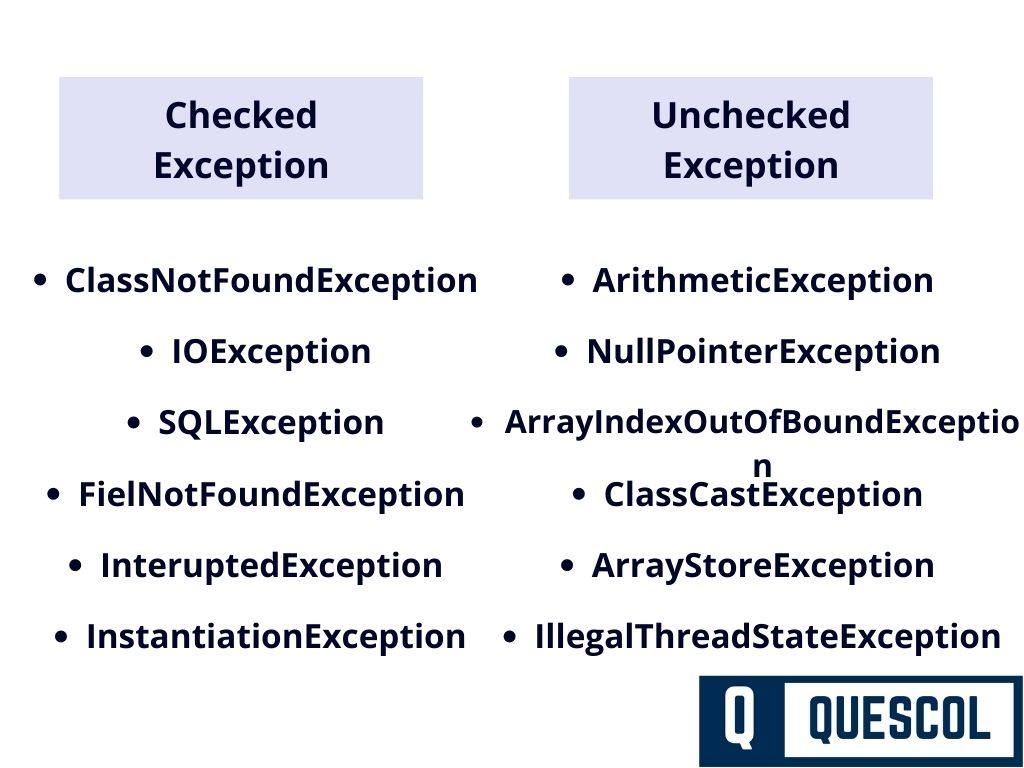 Checked Exception

- ClassNotFoundException
- IOException
- SQLException
- FielNotFoundException
- InteruptedException
- InstantiationException

Unchecked Exception

- ArithmeticException
- NullPointerException
- ArrayIndexOutOfBoundException
- ClassCastException
- ArrayStoreException
- IllegalThreadStateException

Q QUESCOL